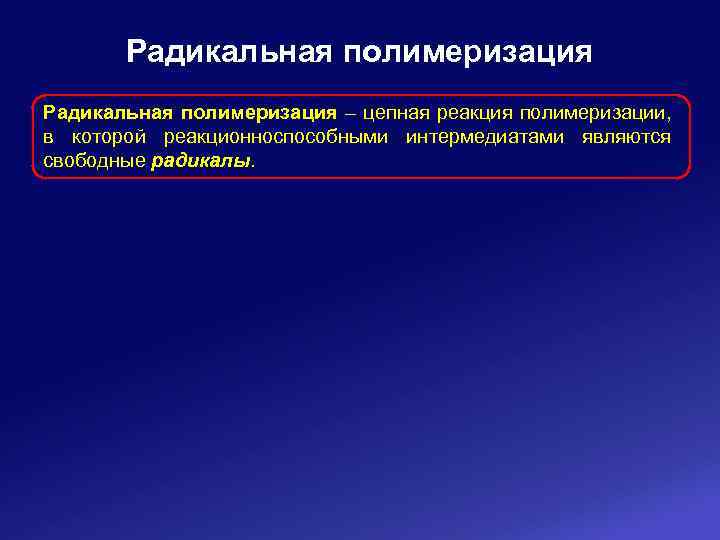 Радикальная полимеризация

Радикальная полимеризация – цепная реакция полимеризации, в которой реакционноспособными интермедиатами являются свободные радикалы.